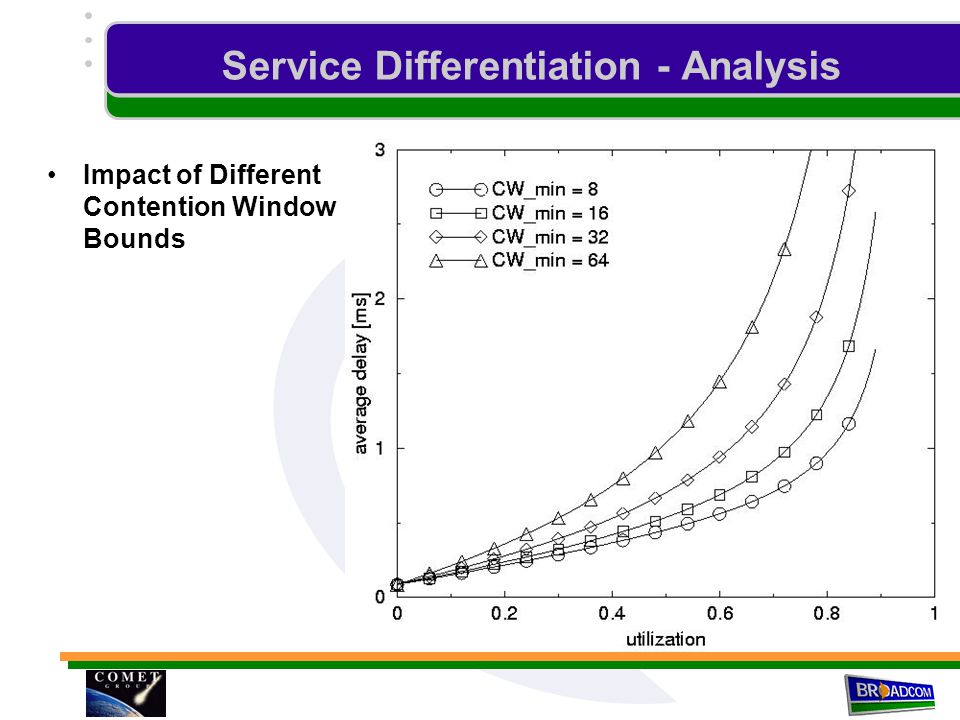 Service Differentiation - Analysis

• Impact of Different Contention Window Bounds

CW_min = 8
CW_min = 16
CW_min = 32
CW_min = 64

average delay [ms]

3
2
1
0

0
0.2
0.4
0.6
0.8
1

utilization

COMET GROUP

BROADCOM